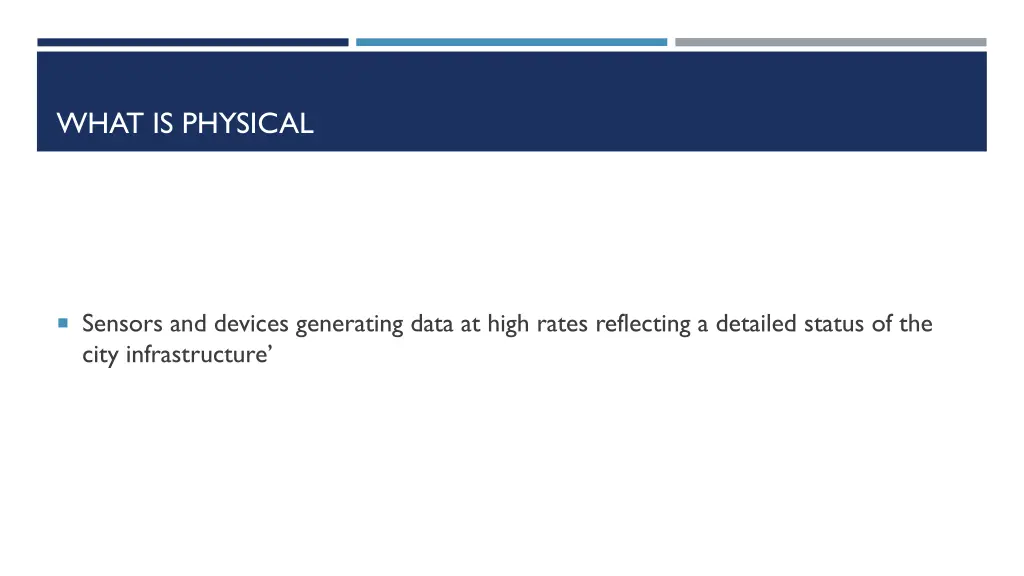 WHAT IS PHYSICAL

Sensors and devices generating data at high rates reflecting a detailed status of the city infrastructure’